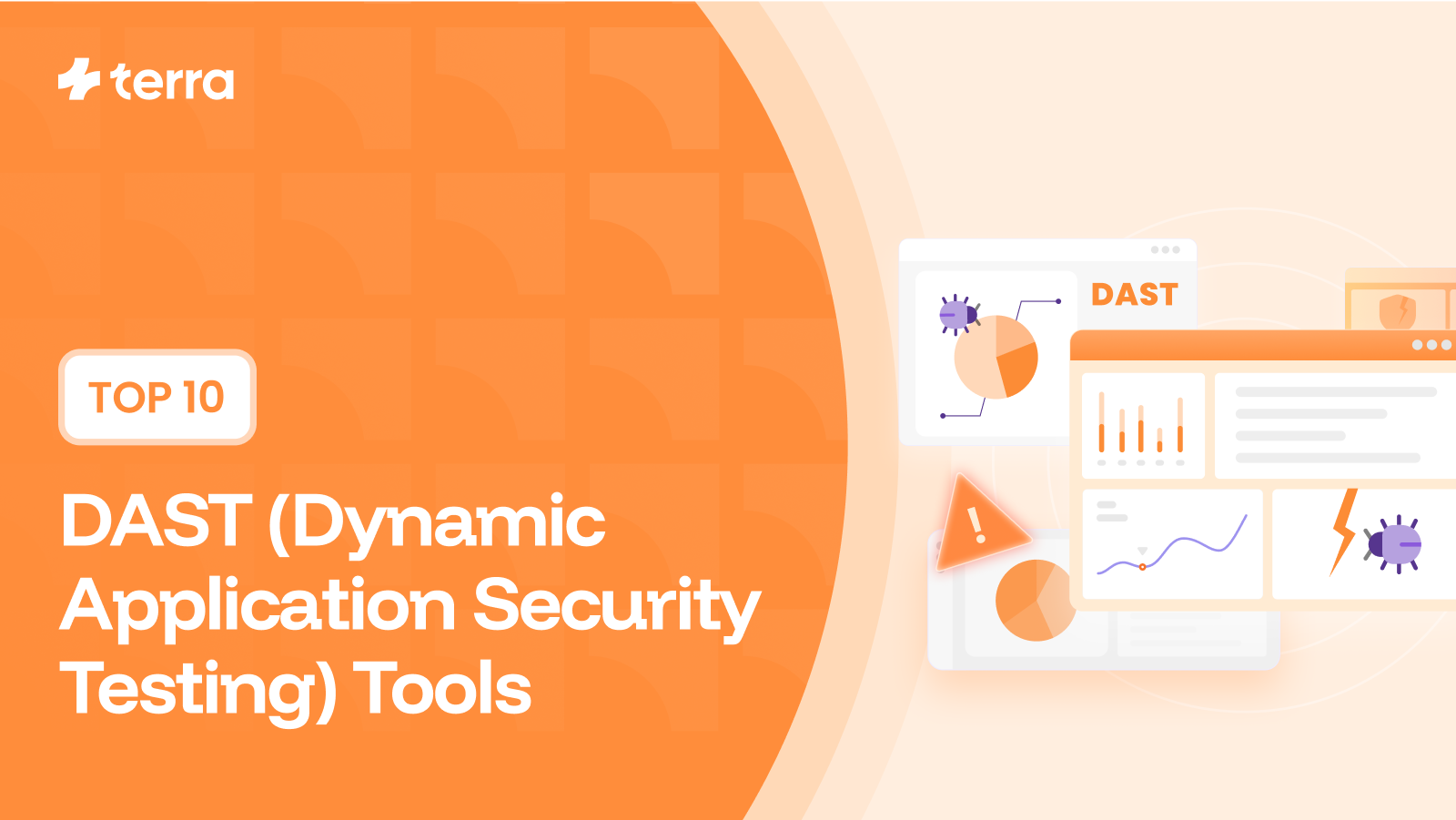 terra

TOP 10

DAST (Dynamic Application Security Testing) Tools

DAST

!